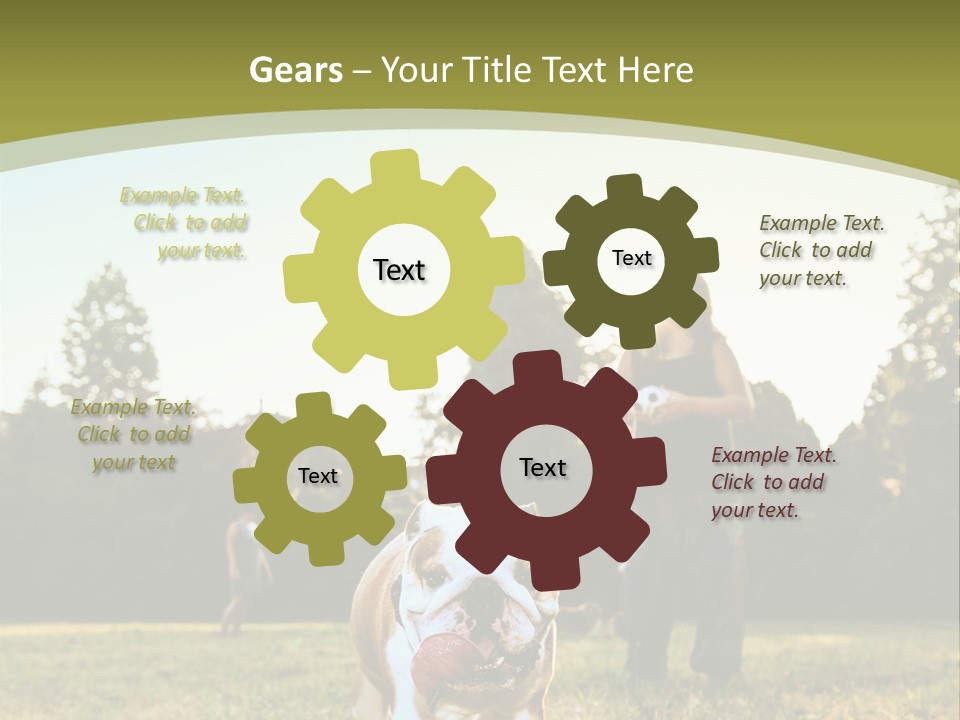 Gears – Your Title Text Here

Example Text. Click to add your text.

Text

Text

Example Text. Click to add your text.

Example Text. Click to add your text

Text

Text

Example Text. Click to add your text.